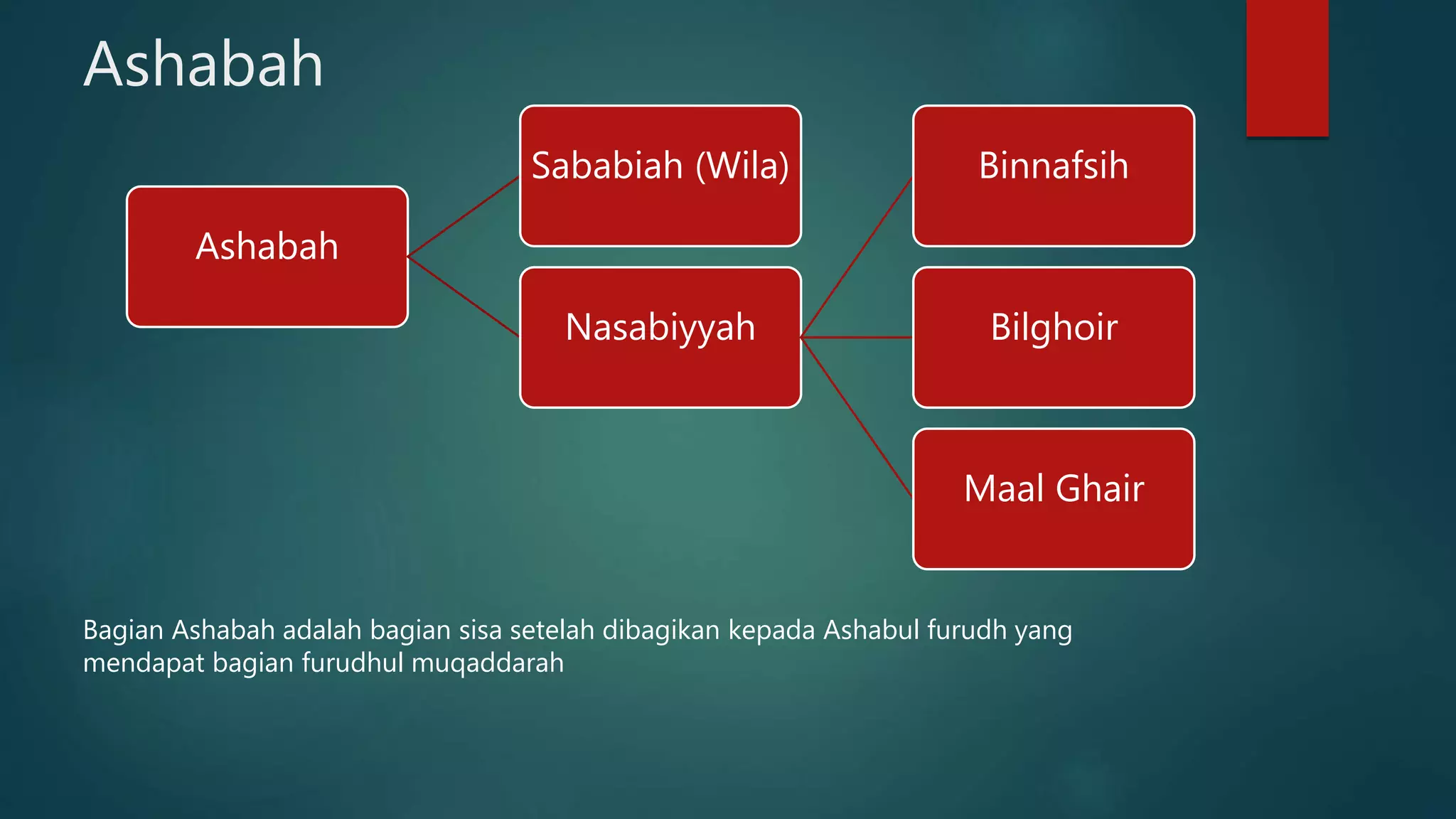 Ashabah

Ashabah

Sababiah (Wila)

Nasabiyyah

Binnafsih

Bilghoir

Maal Ghair

Bagian Ashabah adalah bagian sisa setelah dibagikan kepada Ashabul furudh yang mendapat bagian furudhul muqaddarah